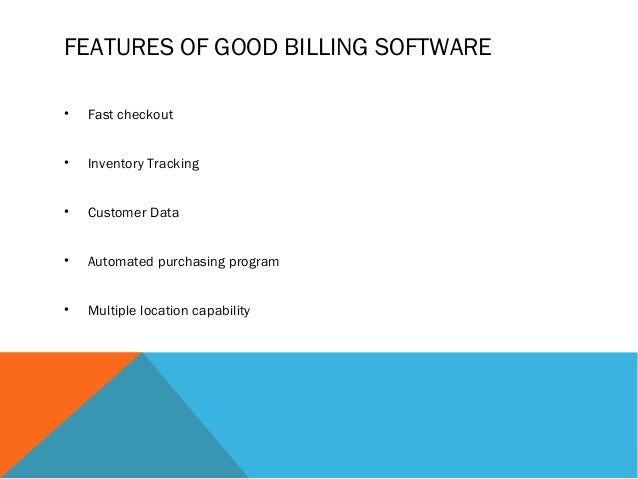 FEATURES OF GOOD BILLING SOFTWARE

• Fast checkout

• Inventory Tracking

• Customer Data

• Automated purchasing program

• Multiple location capability